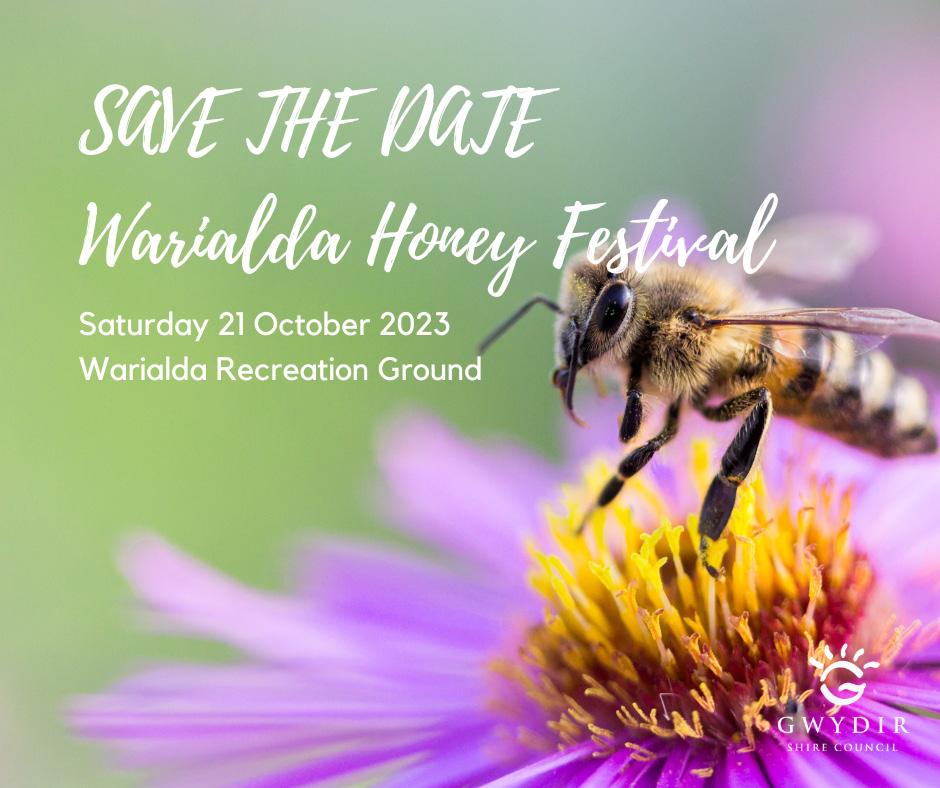 SAVE THE DATE
Warialda Honey Festival

Saturday 21 October 2023
Warialda Recreation Ground

GWYDIR
SHIRE COUNCIL